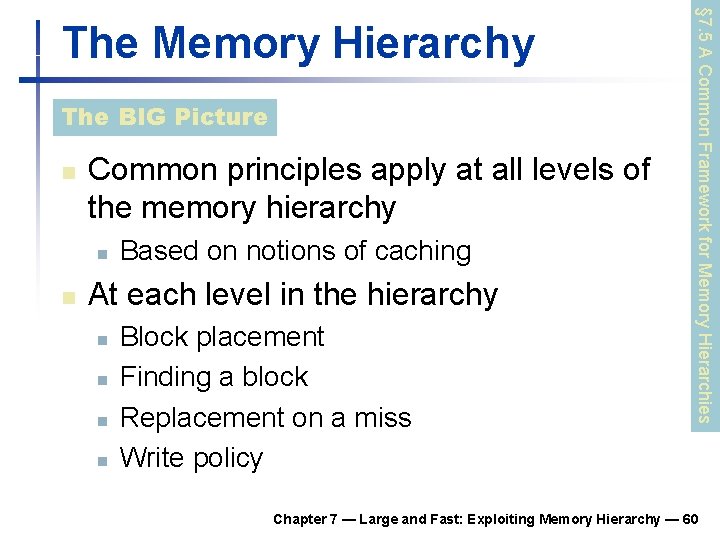 The Memory Hierarchy

§7.5 A Common Framework for Memory Hierarchies

The BIG Picture

Common principles apply at all levels of the memory hierarchy

Based on notions of caching

At each level in the hierarchy

Block placement

Finding a block

Replacement on a miss

Write policy

Chapter 7 — Large and Fast: Exploiting Memory Hierarchy — 60